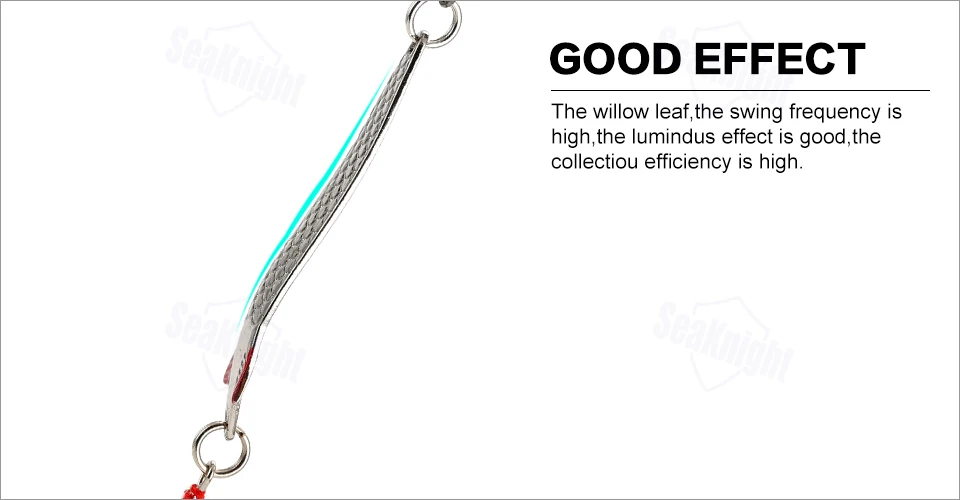 SeaKnight

GOOD EFFECT

The willow leaf,the swing frequency is high,the lumindus effect is good,the collectiou efficiency is high.

SeaKnight

SeaKnight